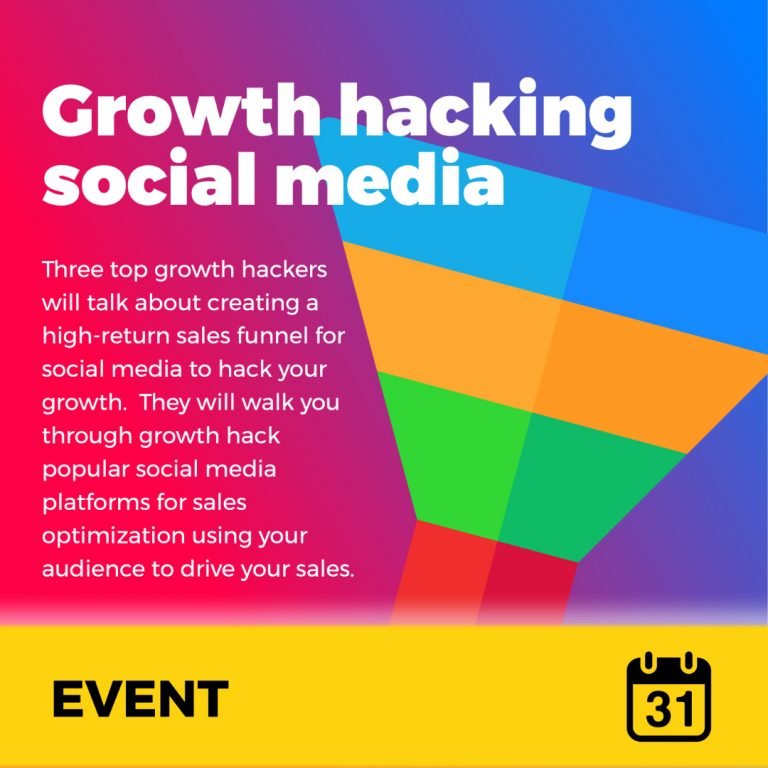 Growth hacking social media

Three top growth hackers will talk about creating a high-return sales funnel for social media to hack your growth.  They will walk you through growth hack popular social media platforms for sales optimization using your audience to drive your sales.

EVENT

31